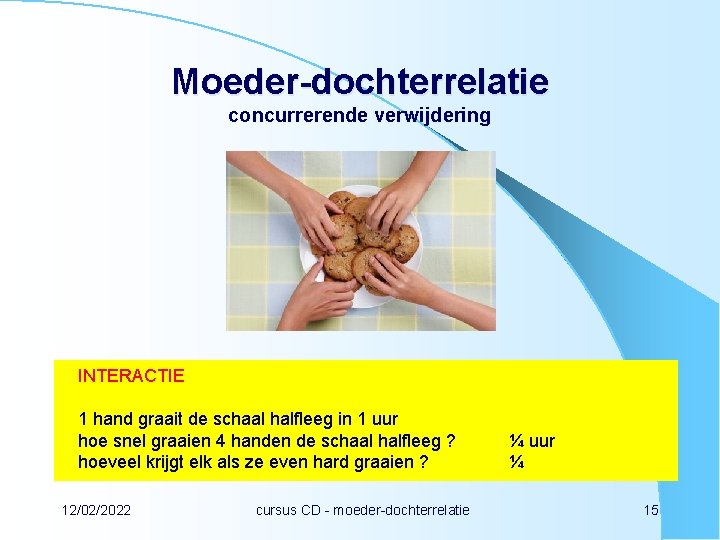 Moeder-dochterrelatie
concurrerende verwijdering

INTERACTIE

1 hand graait de schaal halfleeg in 1 uur
hoe snel graaien 4 handen de schaal halfleeg ? ¼ uur
hoeveel krijgt elk als ze even hard graaien ? ¼

12/02/2022 cursus CD - moeder-dochterrelatie 15